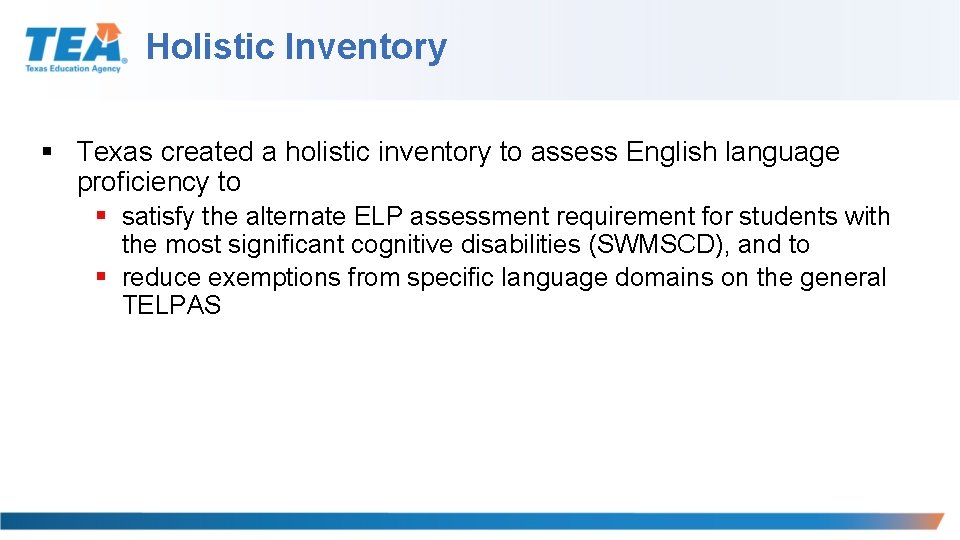 TEA
Texas Education Agency

Holistic Inventory

▪ Texas created a holistic inventory to assess English language proficiency to
▪ satisfy the alternate ELP assessment requirement for students with the most significant cognitive disabilities (SWMSCD), and to
▪ reduce exemptions from specific language domains on the general TELPAS